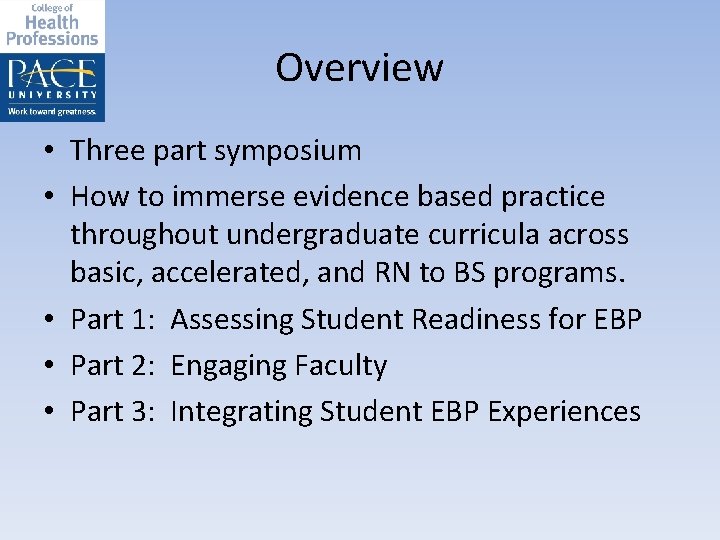 College of Health Professions

PACE UNIVERSITY

Work toward greatness.

Overview

• Three part symposium
• How to immerse evidence based practice throughout undergraduate curricula across basic, accelerated, and RN to BS programs.
• Part 1: Assessing Student Readiness for EBP
• Part 2: Engaging Faculty
• Part 3: Integrating Student EBP Experiences